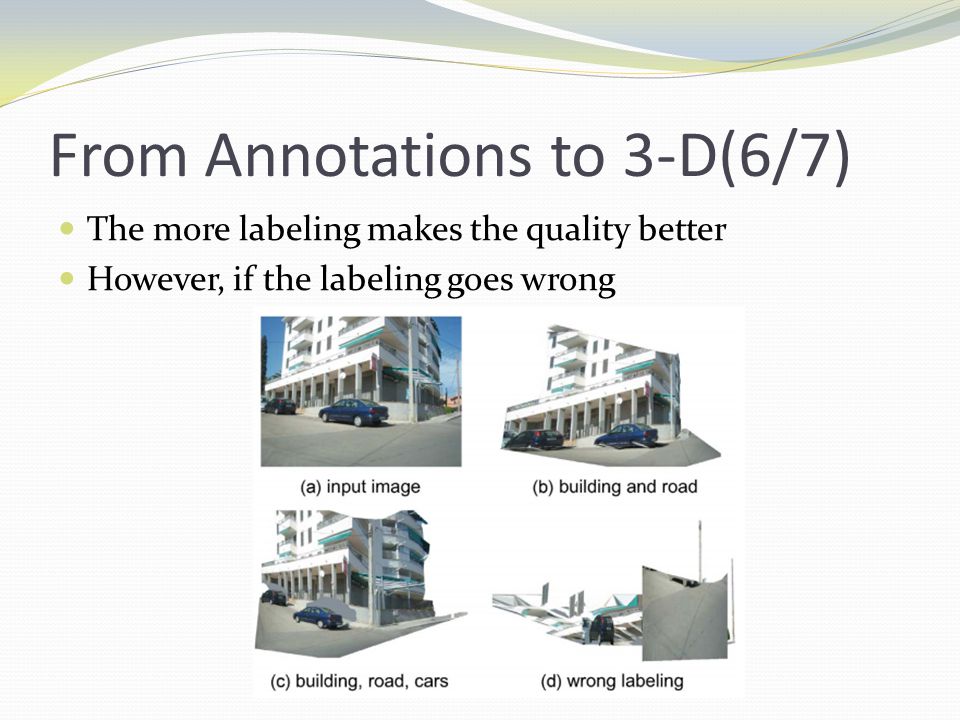 From Annotations to 3-D(6/7)

The more labeling makes the quality better

However, if the labeling goes wrong

(a) input image

(b) building and road

(c) building, road, cars

(d) wrong labeling